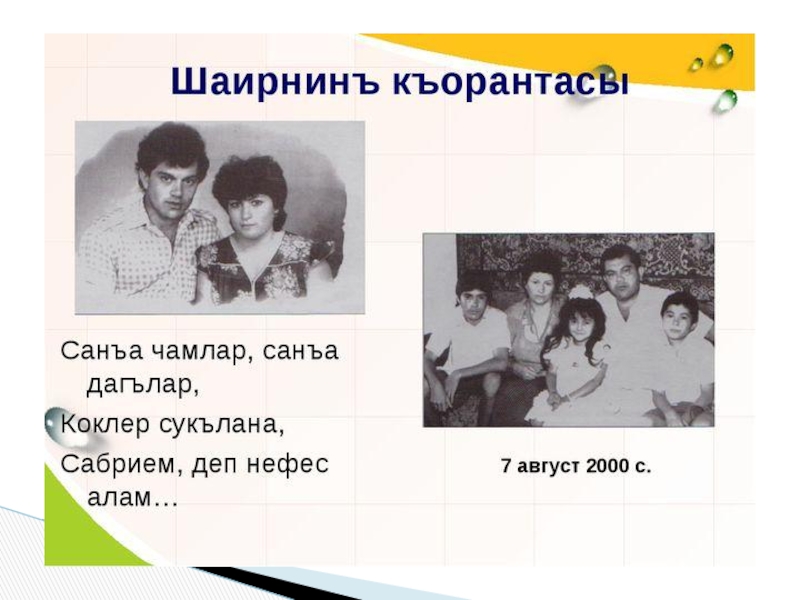 Шаирнинъ къорантасы

Санъа чамлар, санъа дагълар,

Коклер сукълана,

Сабрием, деп нефес алам…

7 август 2000 с.